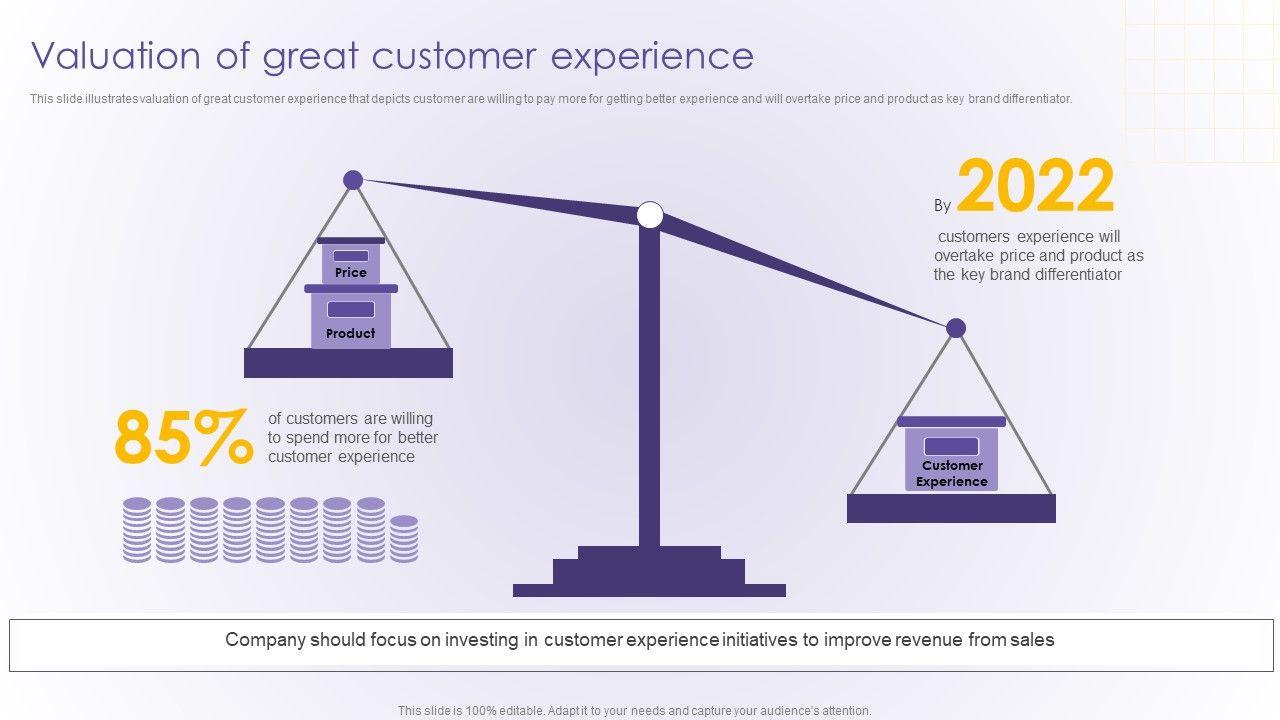 Valuation of great customer experience

This slide illustrates valuation of great customer experience that depicts customer are willing to pay more for getting better experience and will overtake price and product as key brand differentiator.

Price

Product

By 2022

customers experience will overtake price and product as the key brand differentiator

85%

of customers are willing to spend more for better customer experience

Customer Experience

Company should focus on investing in customer experience initiatives to improve revenue from sales

This slide is 100% editable. Adapt it to your needs and capture your audience's attention.